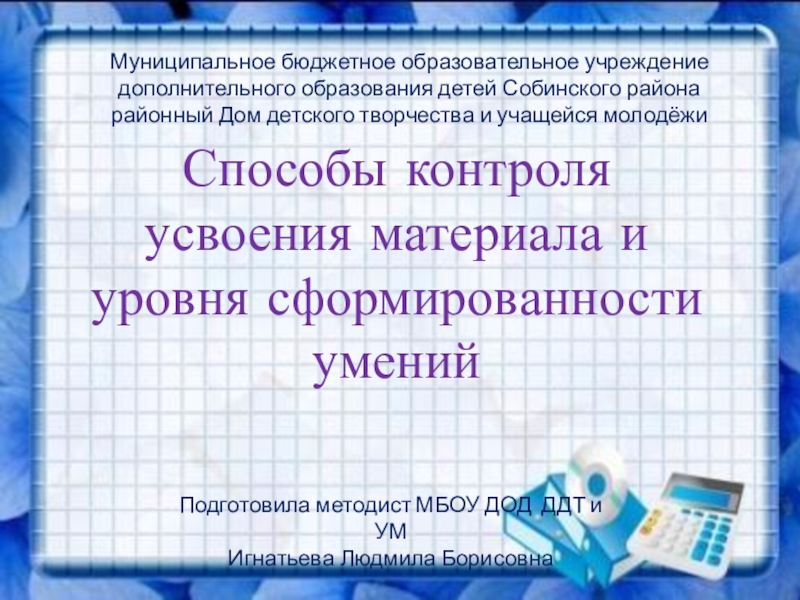 Муниципальное бюджетное образовательное учреждение дополнительного образования детей Собинского района районный Дом детского творчества и учащейся молодёжи

Способы контроля усвоения материала и уровня сформированности умений

Подготовила методист МБОУ ДОД ДДТ и УМ
Игнатьева Людмила Борисовна